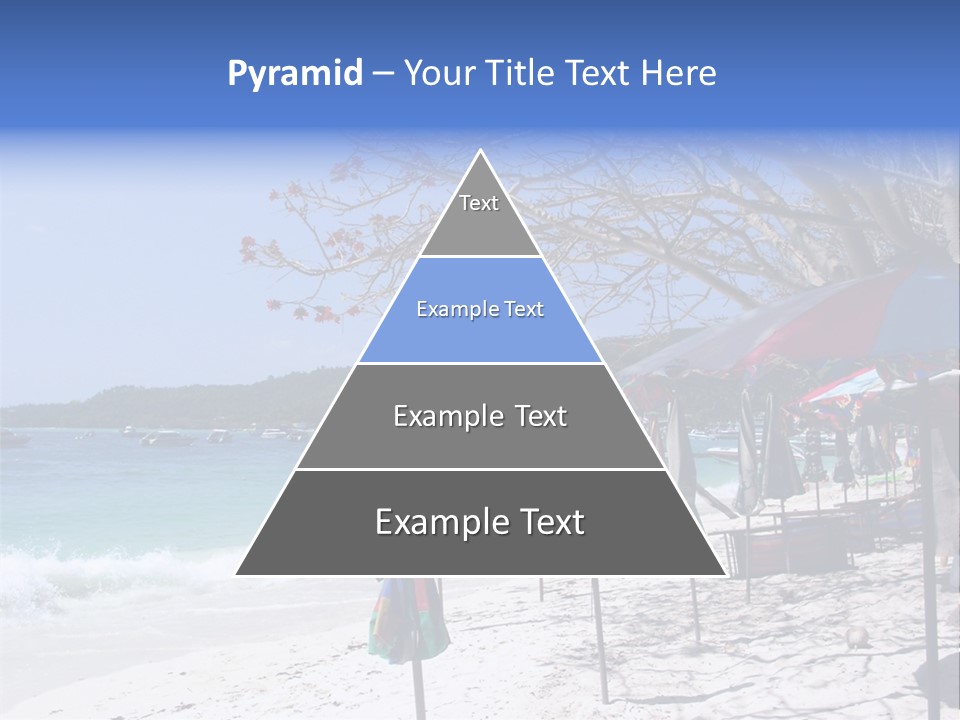 Pyramid – Your Title Text Here

Text

Example Text

Example Text

Example Text